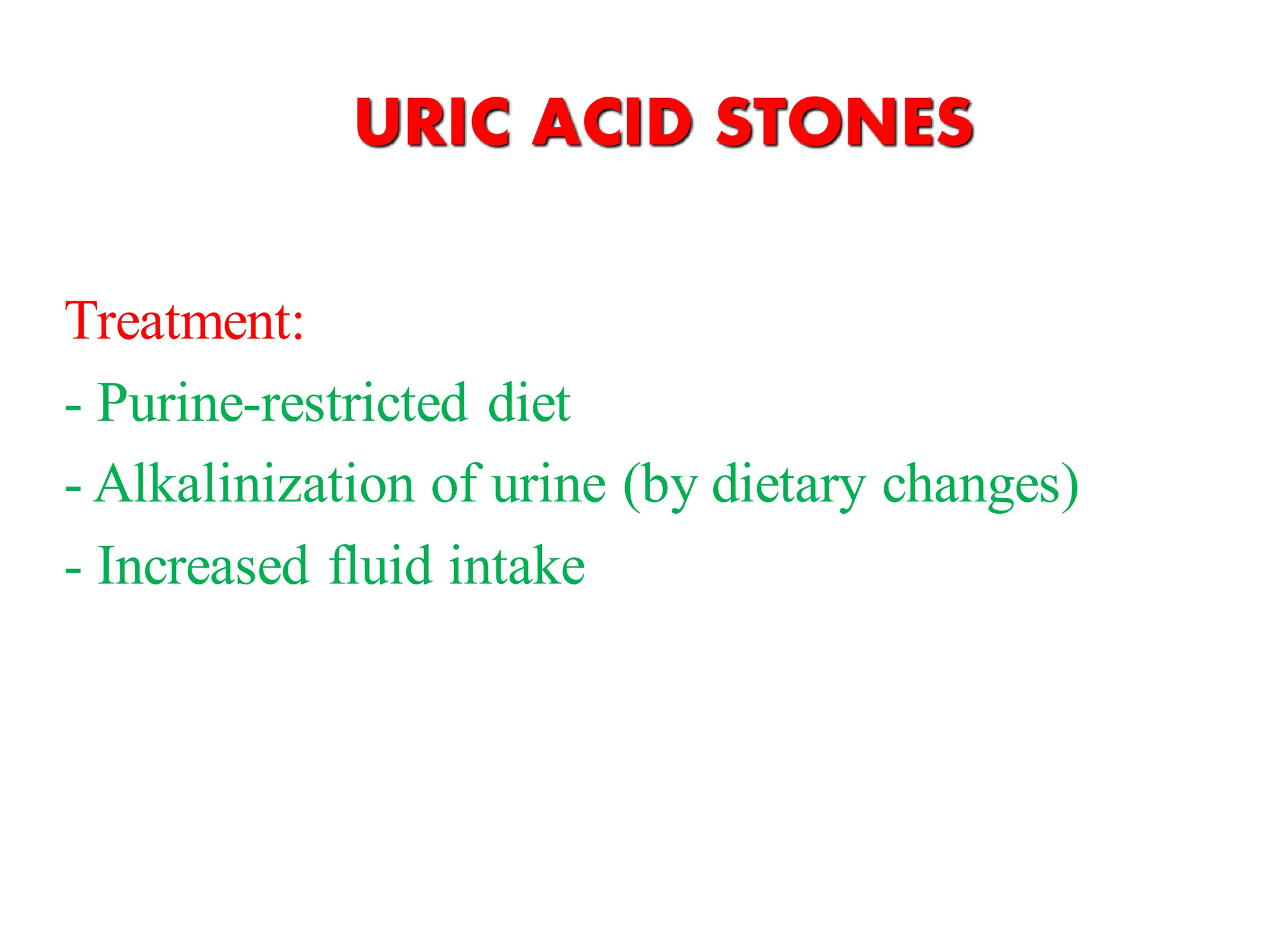 URIC ACID STONES

Treatment:
- Purine-restricted diet
- Alkalinization of urine (by dietary changes)
- Increased fluid intake